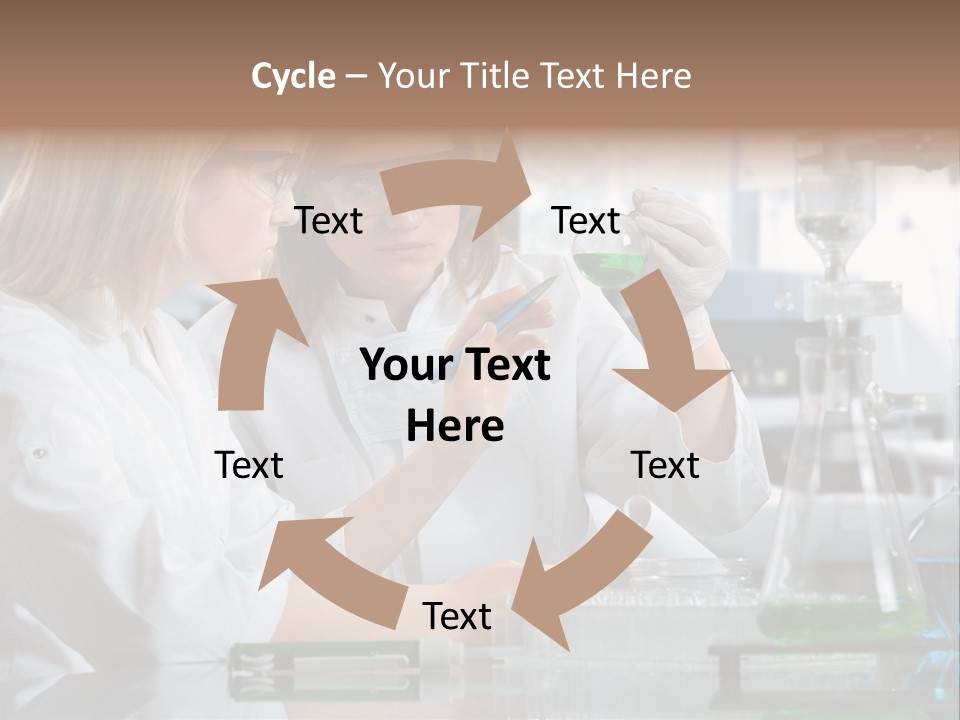 Cycle – Your Title Text Here

Text

Text

Your Text Here

Text

Text

Text